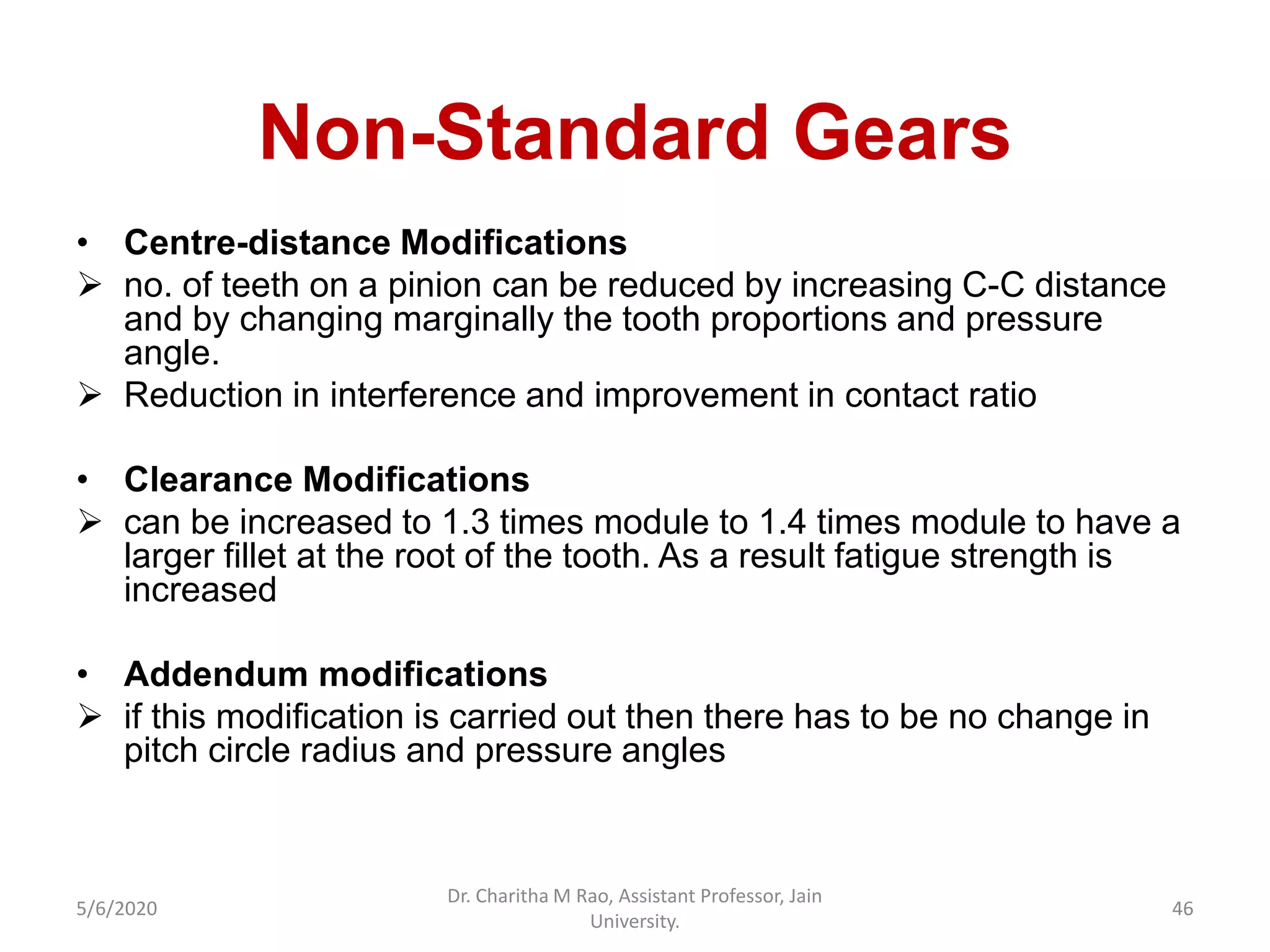 Non-Standard Gears

• Centre-distance Modifications
➢ no. of teeth on a pinion can be reduced by increasing C-C distance and by changing marginally the tooth proportions and pressure angle.
➢ Reduction in interference and improvement in contact ratio

• Clearance Modifications
➢ can be increased to 1.3 times module to 1.4 times module to have a larger fillet at the root of the tooth. As a result fatigue strength is increased

• Addendum modifications
➢ if this modification is carried out then there has to be no change in pitch circle radius and pressure angles

5/6/2020

Dr. Charitha M Rao, Assistant Professor, Jain University.

46